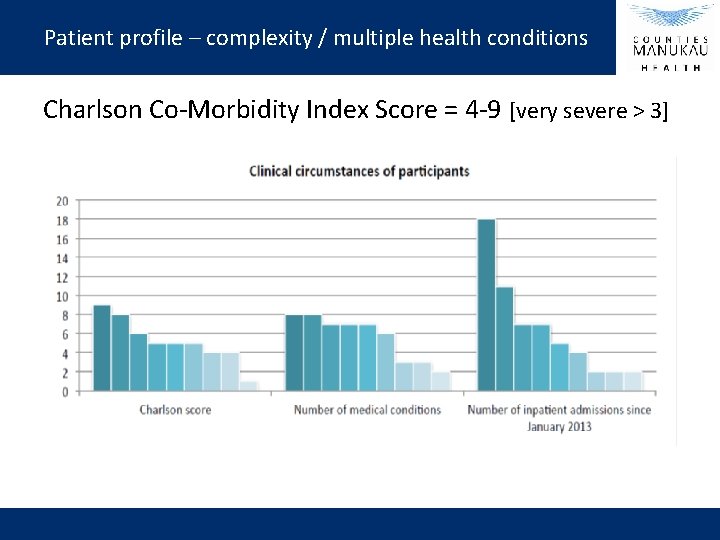 Patient profile – complexity / multiple health conditions

COUNTIES MANUKAU HEALTH

Charlson Co-Morbidity Index Score = 4-9 [very severe > 3]

Clinical circumstances of participants

20
18
16
14
12
10
8
6
4
2
0

Charlson score

Number of medical conditions

Number of inpatient admissions since January 2013